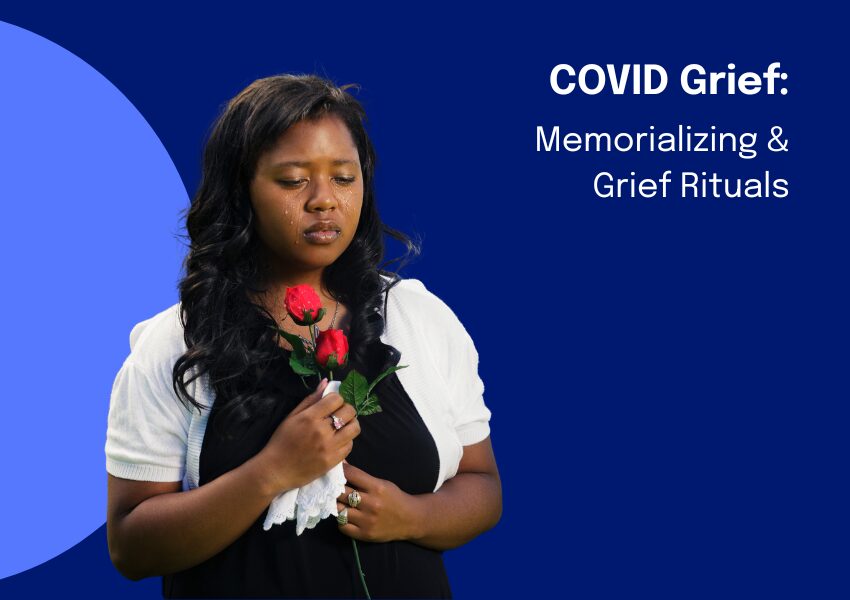 COVID Grief:

Memorializing & Grief Rituals